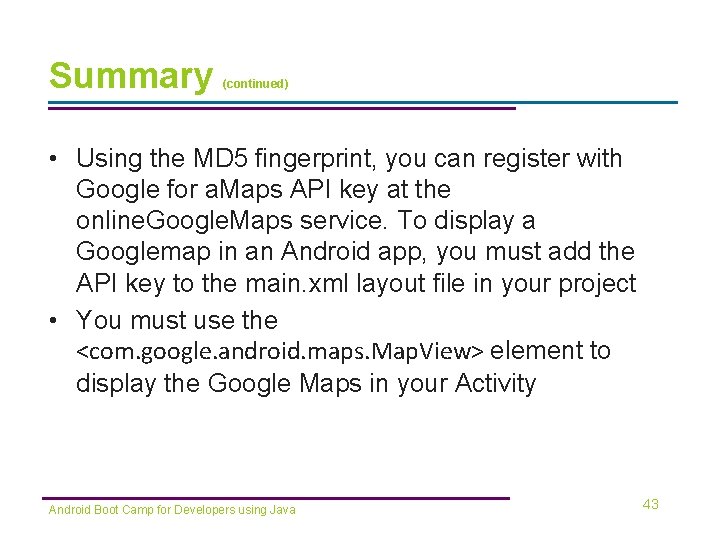 Summary (continued)

• Using the MD5 fingerprint, you can register with Google for aMaps API key at the onlineGoogleMaps service. To display a Googlemap in an Android app, you must add the API key to the main.xml layout file in your project

• You must use the <com.google.android.maps.MapView> element to display the Google Maps in your Activity

Android Boot Camp for Developers using Java

43